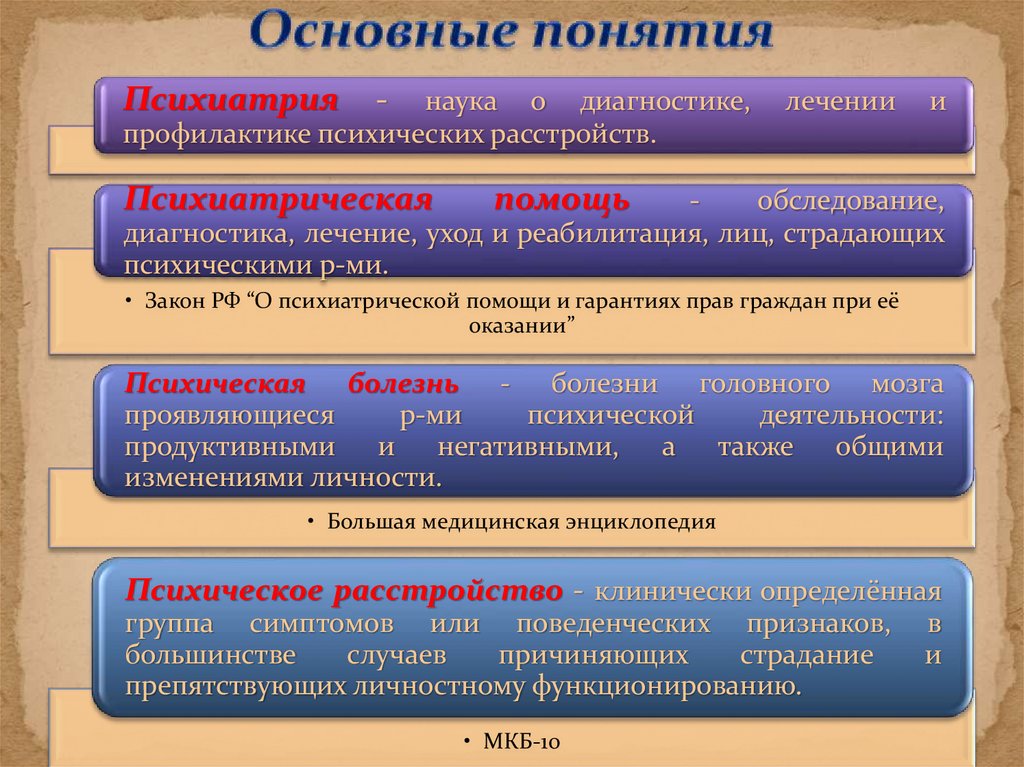 Основные понятия

Психиатрия - наука о диагностике, лечении и профилактике психических расстройств.

Психиатрическая помощь - обследование, диагностика, лечение, уход и реабилитация, лиц, страдающих психическими р-ми.

• Закон РФ “О психиатрической помощи и гарантиях прав граждан при её оказании”

Психическая болезнь - болезни головного мозга проявляющиеся р-ми психической деятельности: продуктивными и негативными, а также общими изменениями личности.

• Большая медицинская энциклопедия

Психическое расстройство - клинически определённая группа симптомов или поведенческих признаков, в большинстве случаев причиняющих страдание и препятствующих личностному функционированию.

• МКБ-10